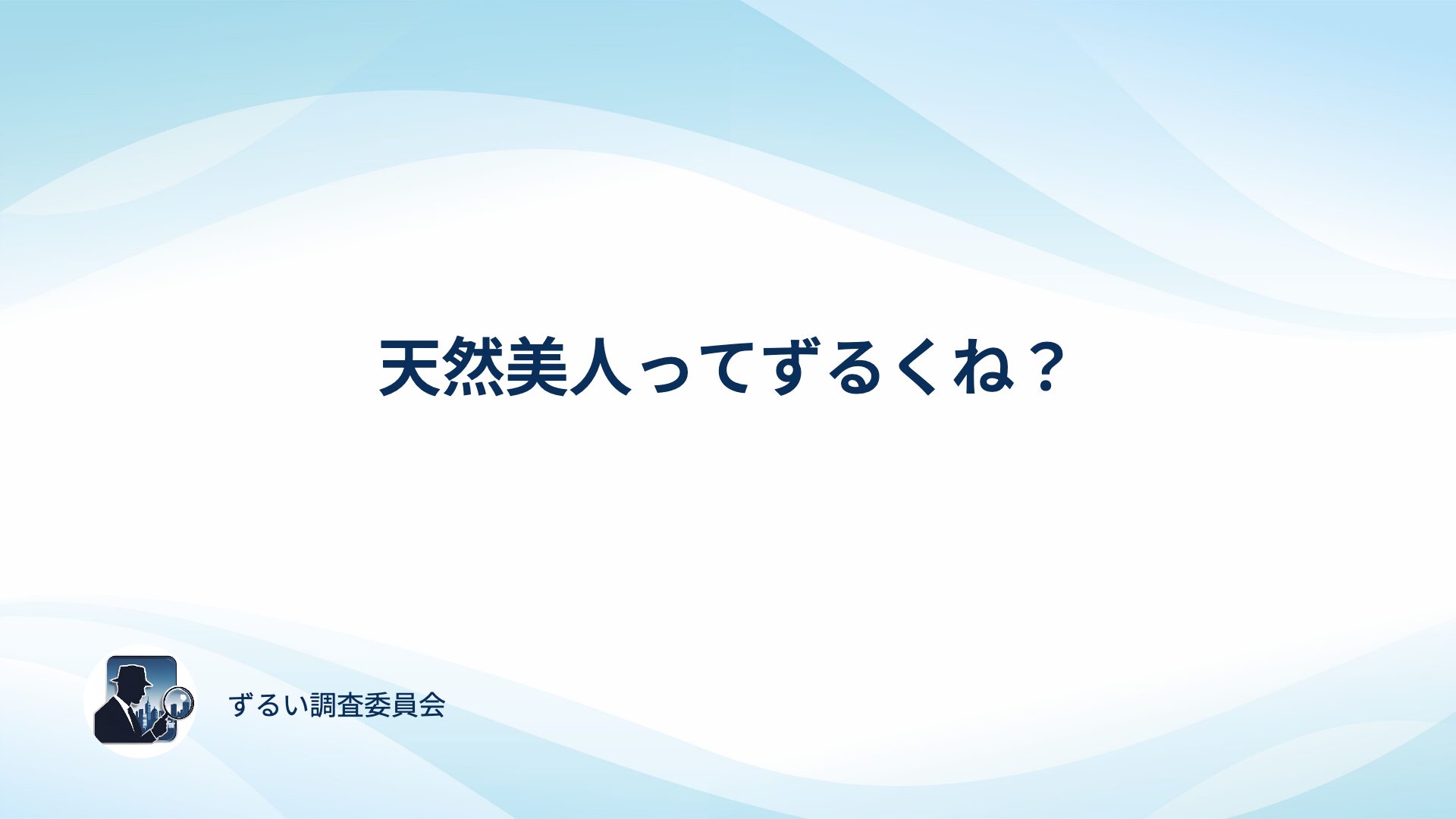 天然美人ってずるくね？

ずるい調査委員会